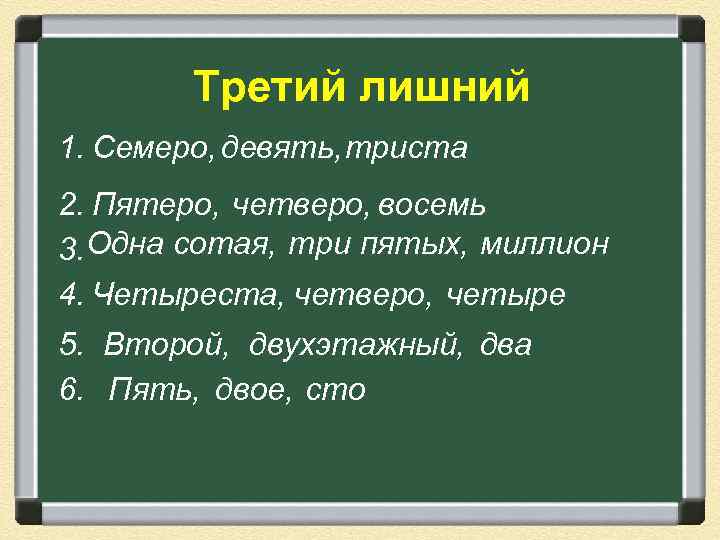 Третий лишний

1. Семеро, девять, триста

2. Пятеро, четверо, восемь

3. Одна сотая, три пятых, миллион

4. Четыреста, четверо, четыре

5. Второй, двухэтажный, два

6. Пять, двое, сто